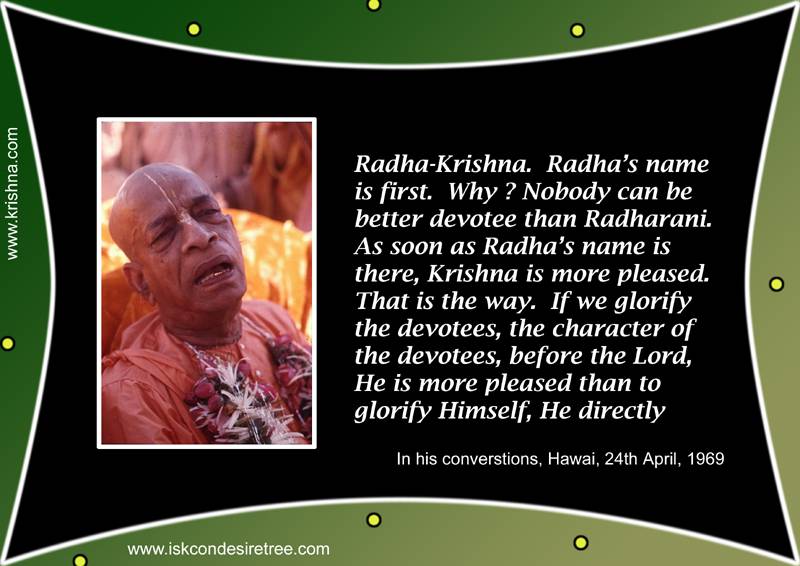 www.krishna.com

Radha-Krishna. Radha's name is first. Why ? Nobody can be better devotee than Radharani. As soon as Radha's name is there, Krishna is more pleased. That is the way. If we glorify the devotees, the character of the devotees, before the Lord, He is more pleased than to glorify Himself, He directly

In his converstions, Hawai, 24th April, 1969

www.iskcondesiretree.com